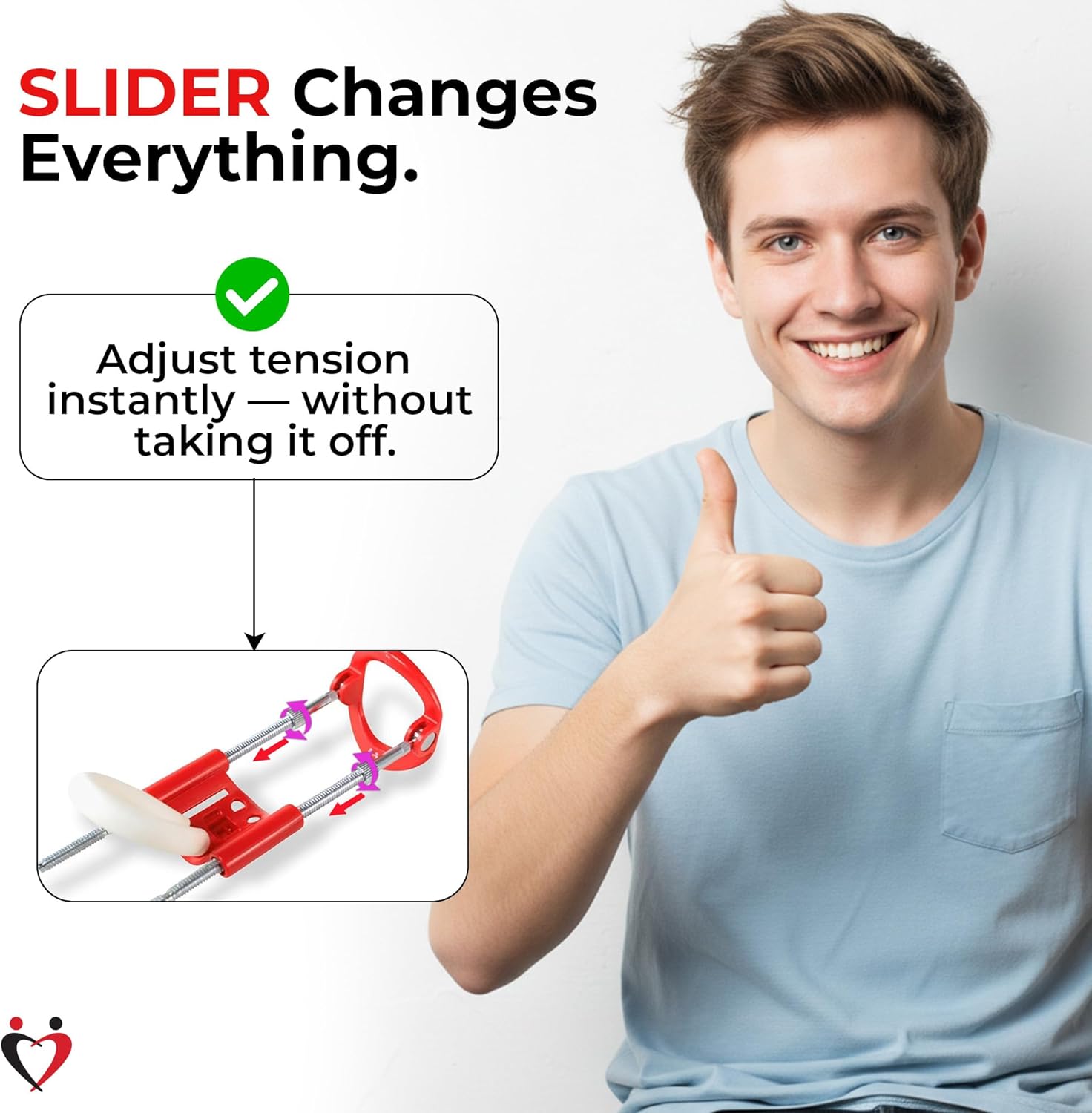 SLIDER Changes Everything.

Adjust tension instantly — without taking it off.